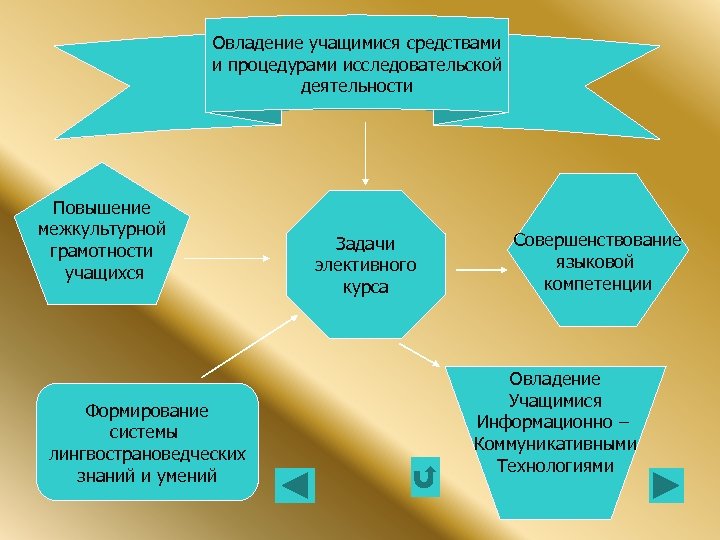 Овладение учащимися средствами и процедурами исследовательской деятельности

Повышение межкультурной грамотности учащихся

Задачи элективного курса

Совершенствование языковой компетенции

Формирование системы лингвострановедческих знаний и умений

Овладение Учащимися Информационно – Коммуникативными Технологиями